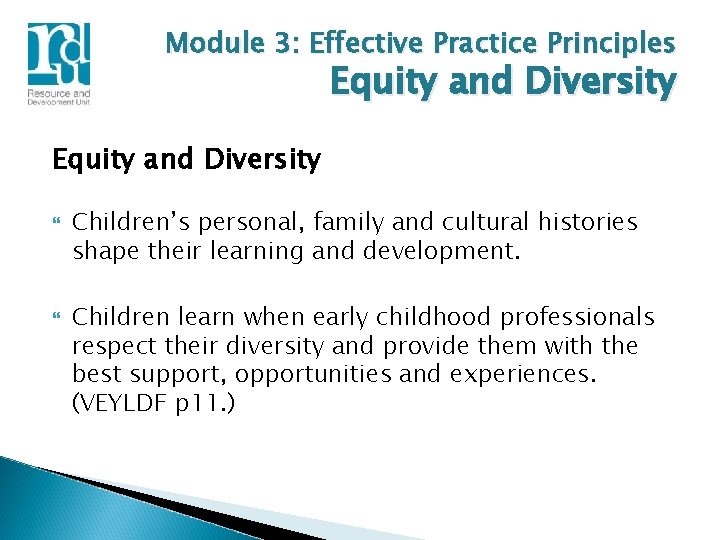 rdu
Resource and Development Unit

Module 3: Effective Practice Principles
Equity and Diversity

Equity and Diversity

Children's personal, family and cultural histories shape their learning and development.

Children learn when early childhood professionals respect their diversity and provide them with the best support, opportunities and experiences. (VEYLDF p11.)